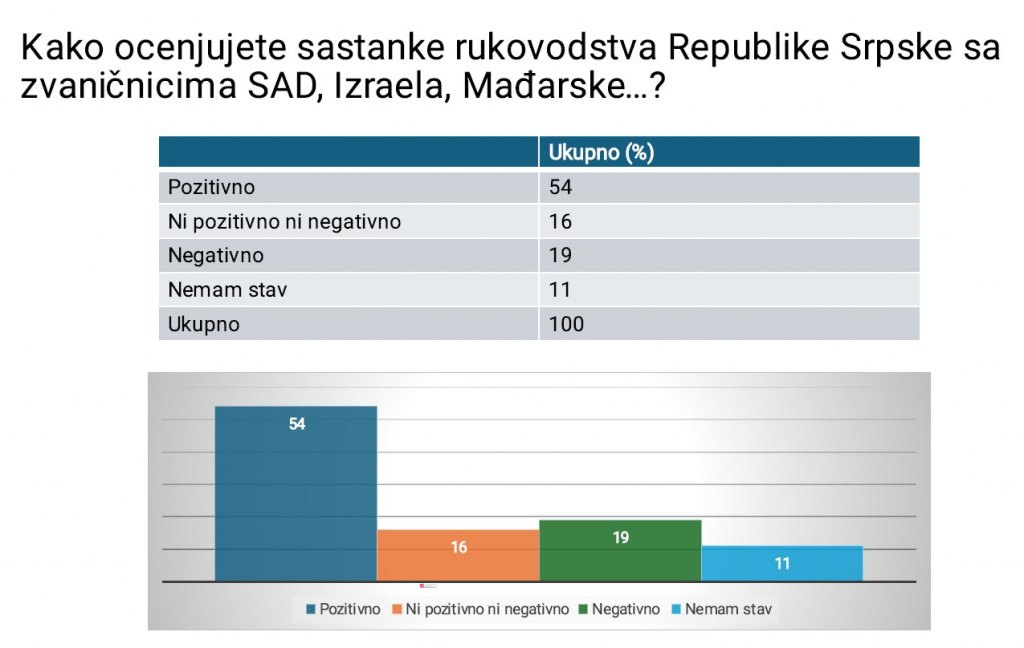 Kako ocenjujete sastanke rukovodstva Republike Srpske sa zvaničnicima SAD, Izraela, Mađarske...?

| | Ukupno (%) |
|---|---|
| Pozitivno | 54 |
| Ni pozitivno ni negativno | 16 |
| Negativno | 19 |
| Nemam stav | 11 |
| Ukupno | 100 |

54
16
19
11

Pozitivno
Ni pozitivno ni negativno
Negativno
Nemam stav